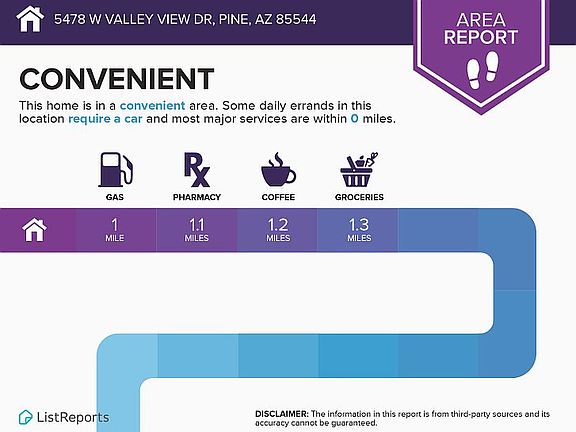 5478 W VALLEY VIEW DR, PINE, AZ 85544

AREA REPORT

CONVENIENT

This home is in a convenient area. Some daily errands in this location require a car and most major services are within 0 miles.

GAS

PHARMACY

COFFEE

GROCERIES

1 MILE

1.1 MILES

1.2 MILES

1.3 MILES

ListReports

DISCLAIMER: The information in this report is from third-party sources and its accuracy cannot be guaranteed.